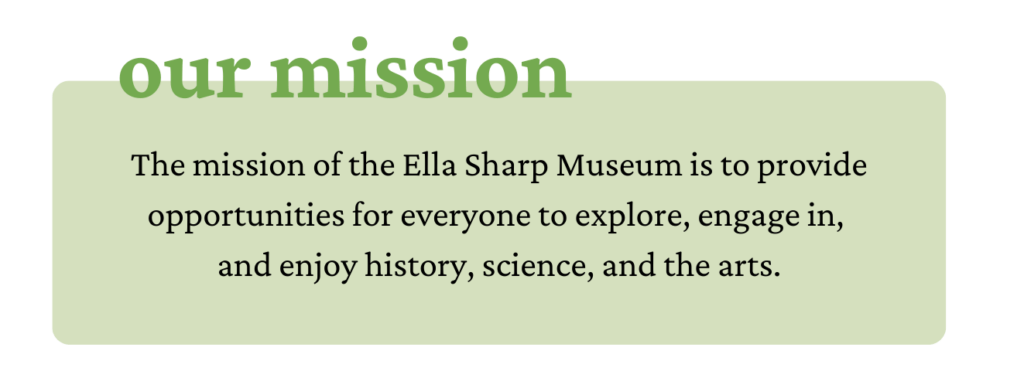 our mission

The mission of the Ella Sharp Museum is to provide opportunities for everyone to explore, engage in, and enjoy history, science, and the arts.